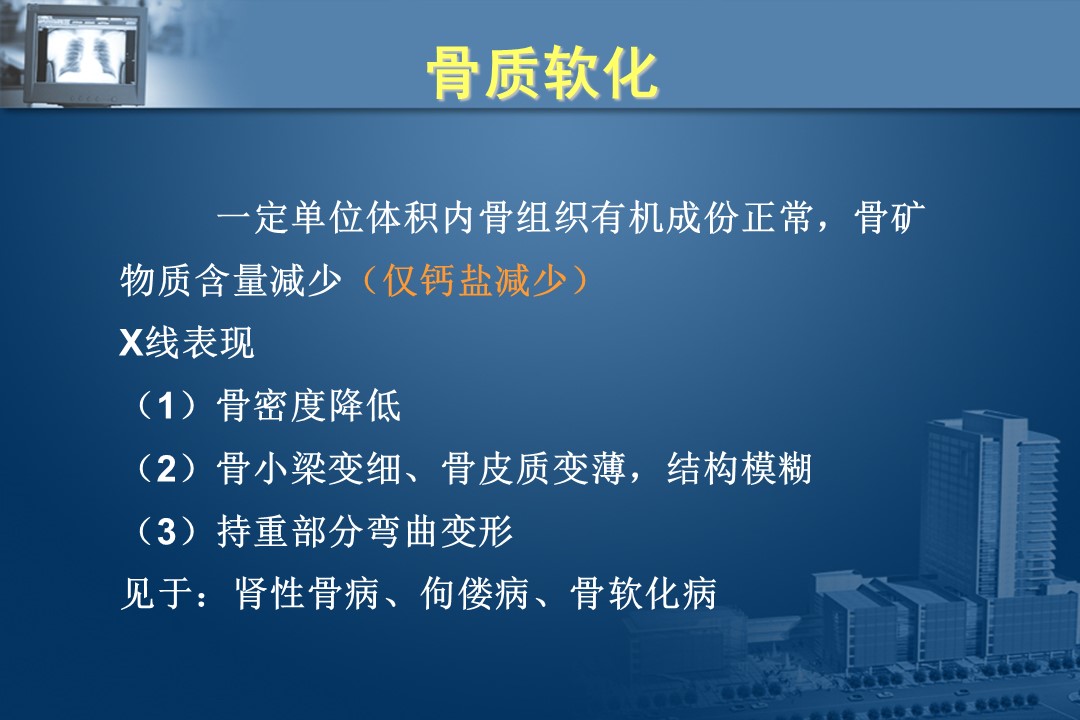 骨质软化

一定单位体积内骨组织有机成份正常，骨矿物质含量减少（仅钙盐减少）

X线表现

（1）骨密度降低

（2）骨小梁变细、骨皮质变薄，结构模糊

（3）持重部分弯曲变形

见于：肾性骨病、佝偻病、骨软化病